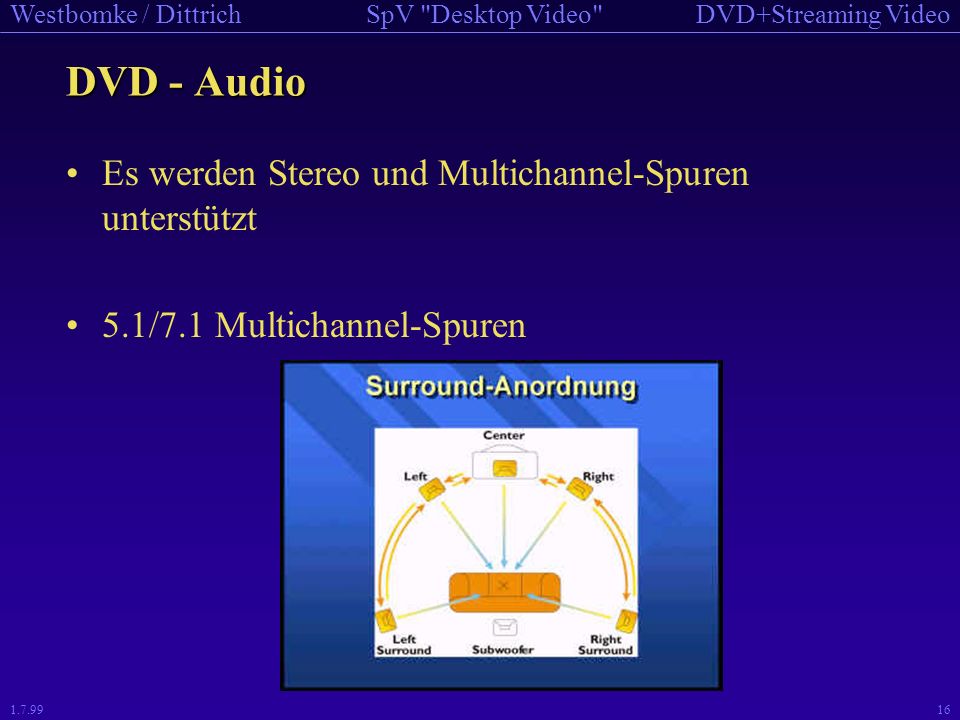 Westbomke / Dittrich SpV "Desktop Video" DVD+Streaming Video

DVD - Audio

• Es werden Stereo und Multichannel-Spuren unterstützt

• 5.1/7.1 Multichannel-Spuren

Surround-Anordnung

Center
Left
Right
Left Surround
Subwoofer
Right Surround

1.7.99

16